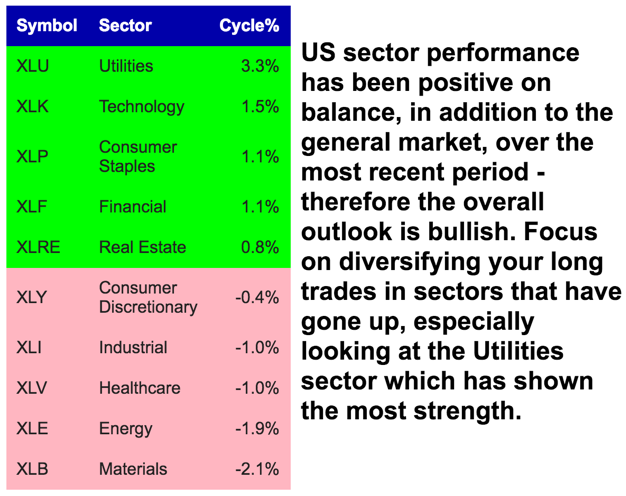 | Symbol | Sector | Cycle% |
|---|---|---|
| XLU | Utilities | 3.3% |
| XLK | Technology | 1.5% |
| XLP | Consumer Staples | 1.1% |
| XLF | Financial | 1.1% |
| XLRE | Real Estate | 0.8% |
| XLY | Consumer Discretionary | -0.4% |
| XLI | Industrial | -1.0% |
| XLV | Healthcare | -1.0% |
| XLE | Energy | -1.9% |
| XLB | Materials | -2.1% |

US sector performance has been positive on balance, in addition to the general market, over the most recent period - therefore the overall outlook is bullish. Focus on diversifying your long trades in sectors that have gone up, especially looking at the Utilities sector which has shown the most strength.